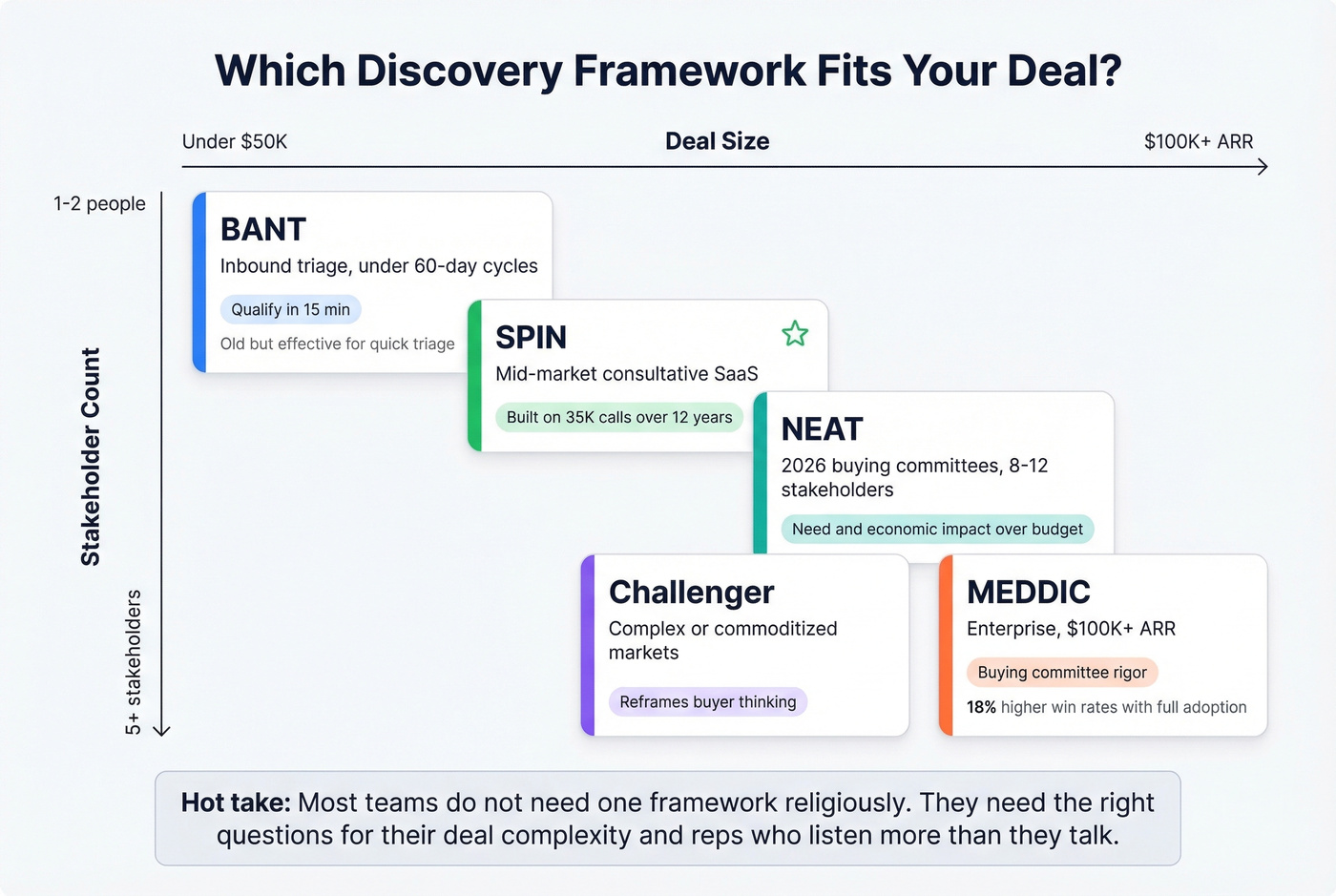 Which Discovery Framework Fits Your Deal?

Under $50K

Deal Size

$100K+ ARR

1-2 people

Stakeholder Count

5+ stakeholders

BANT

Inbound triage, under 60-day cycles

Qualify in 15 min

Old but effective for quick triage

SPIN

Mid-market consultative SaaS

Built on 35K calls over 12 years

NEAT

2026 buying committees, 8-12 stakeholders

Need and economic impact over budget

Challenger

Complex or commoditized markets

Reframes buyer thinking

MEDDIC

Enterprise, $100K+ ARR

Buying committee rigor

18% higher win rates with full adoption

Hot take: Most teams do not need one framework religiously. They need the right questions for their deal complexity and reps who listen more than they talk.